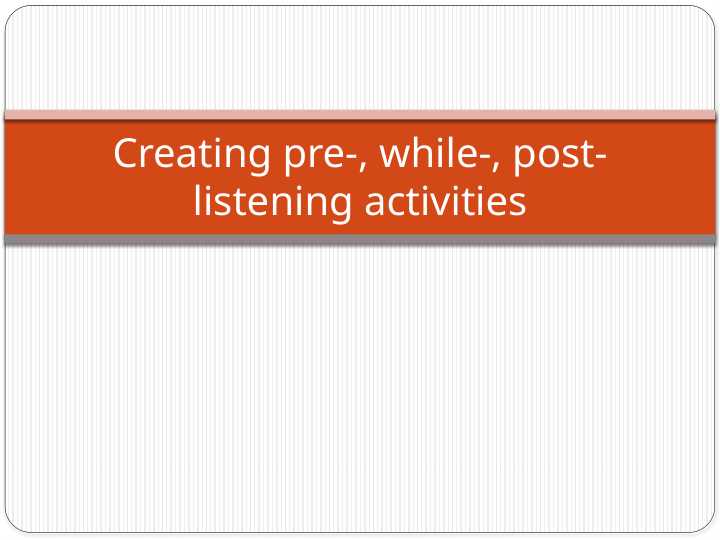 Creating pre-, while-, post-listening activities